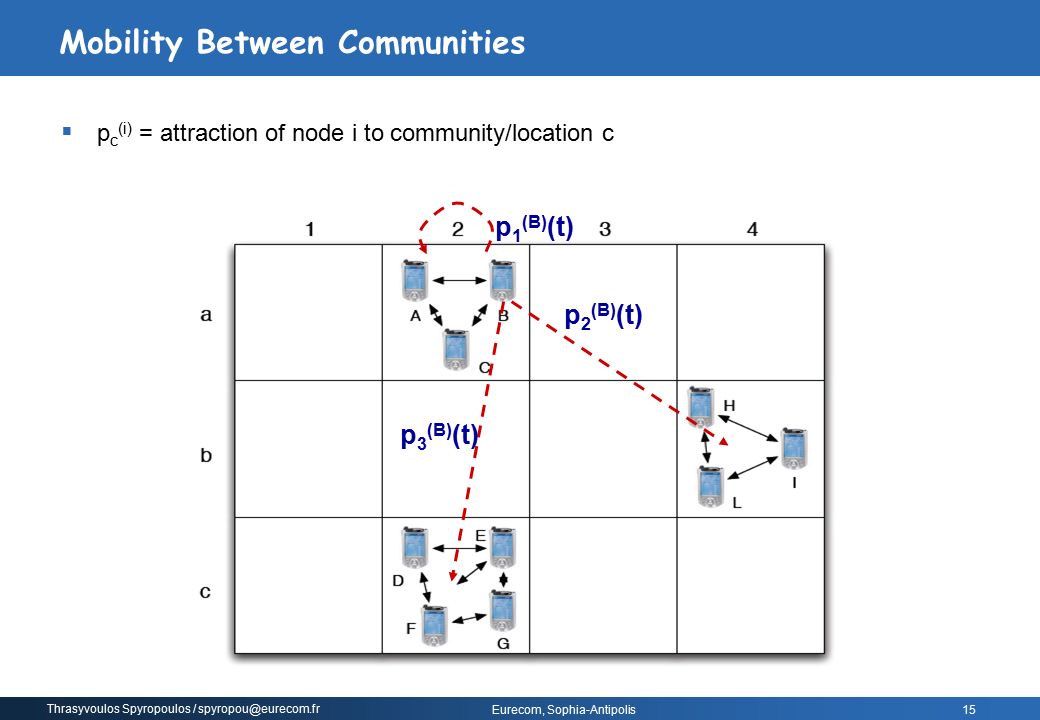 Mobility Between Communities

▪ $p_c^{(i)}$ = attraction of node i to community/location c

1 2 3 4

a

b

c

$p_1^{(B)}(t)$

$p_2^{(B)}(t)$

$p_3^{(B)}(t)$

A B C

H I L

D E F G

Thrasyvoulos Spyropoulos / spyropou@eurecom.fr

Eurecom, Sophia-Antipolis

15